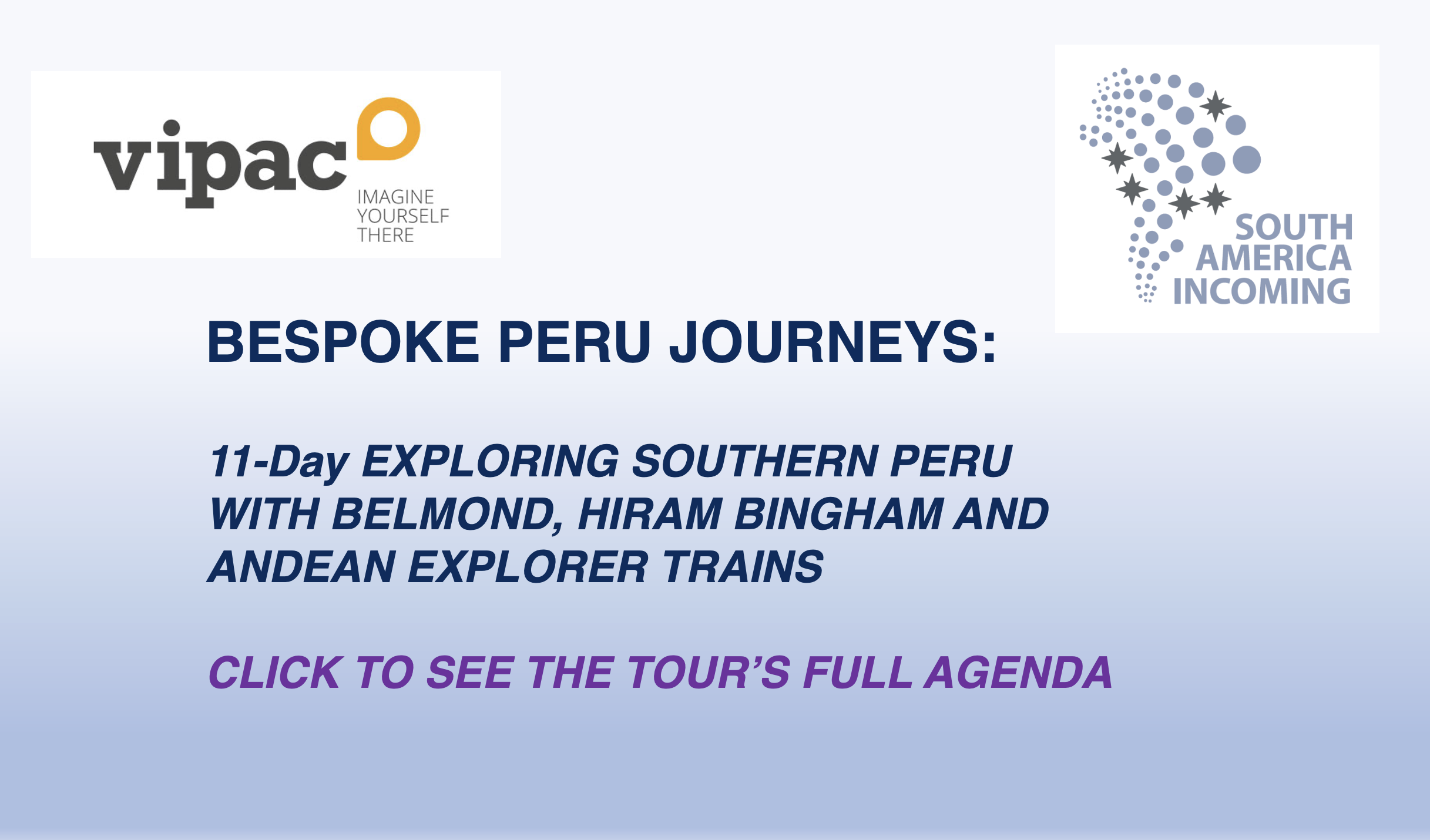 vipac
IMAGINE YOURSELF THERE

SOUTH AMERICA INCOMING

BESPOKE PERU JOURNEYS:

11-Day EXPLORING SOUTHERN PERU WITH BELMOND, HIRAM BINGHAM AND ANDEAN EXPLORER TRAINS

CLICK TO SEE THE TOUR'S FULL AGENDA